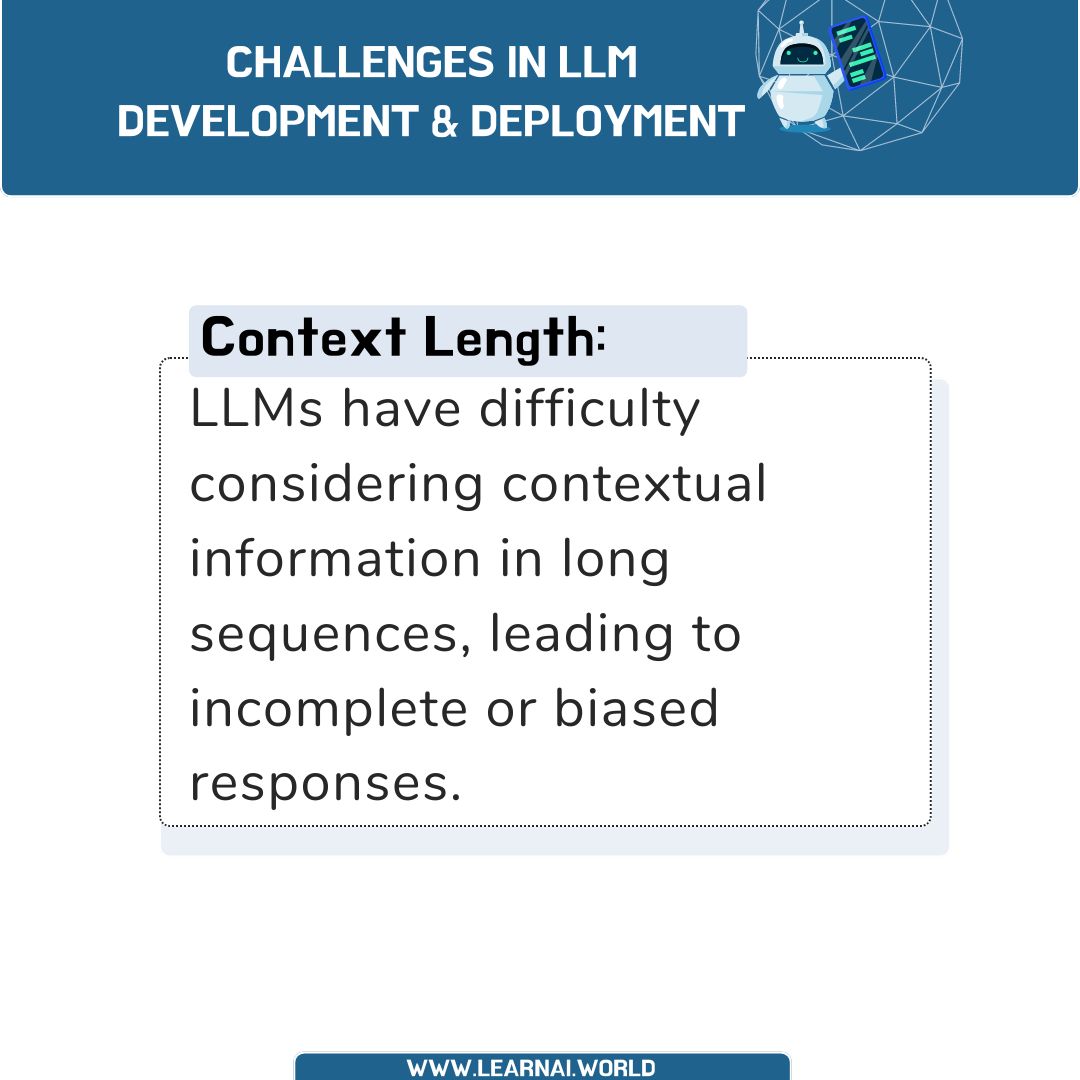 CHALLENGES IN LLM DEVELOPMENT & DEPLOYMENT

Context Length:

LLMs have difficulty considering contextual information in long sequences, leading to incomplete or biased responses.

WWW.LEARNAI.WORLD